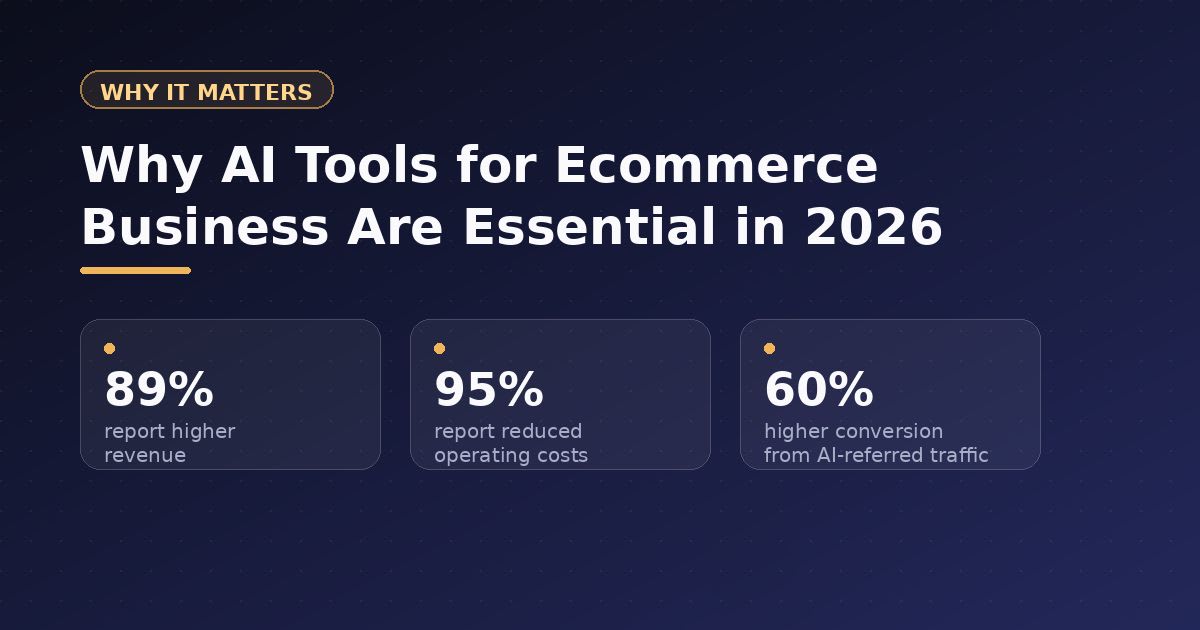 WHY IT MATTERS

Why AI Tools for Ecommerce Business Are Essential in 2026

89%
report higher revenue

95%
report reduced operating costs

60%
higher conversion from AI-referred traffic